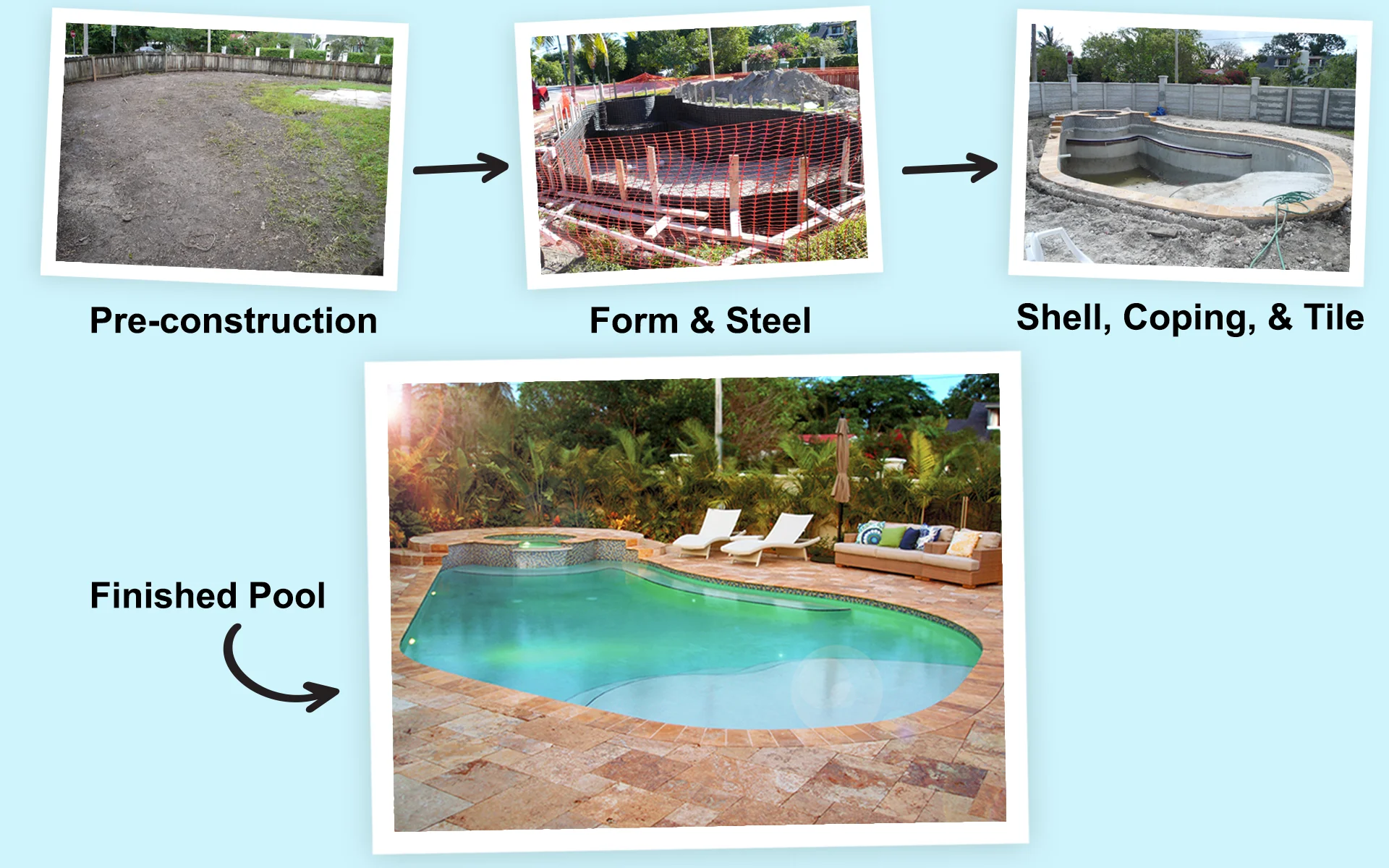 Pre-construction

Form & Steel

Shell, Coping, & Tile

Finished Pool